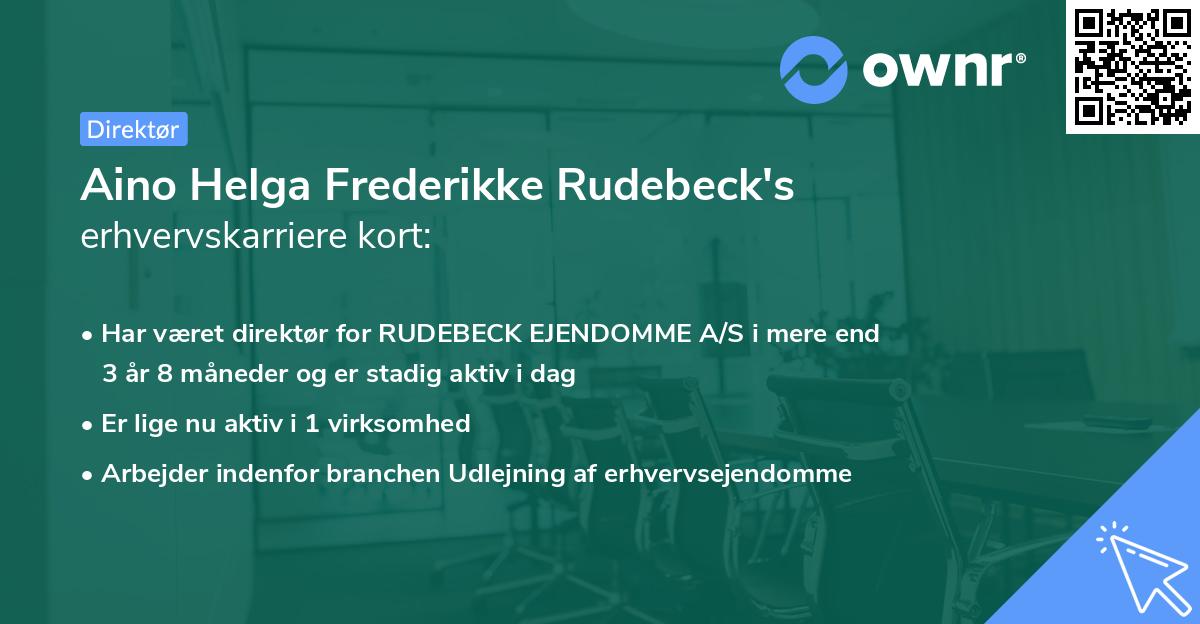 ownr®

Direktør

Aino Helga Frederikke Rudebeck's erhvervskarriere kort:

• Har været direktør for RUDEBECK EJENDOMME A/S i mere end 3 år 8 måneder og er stadig aktiv i dag

• Er lige nu aktiv i 1 virksomhed

• Arbejder indenfor branchen Udlejning af erhvervsejendomme